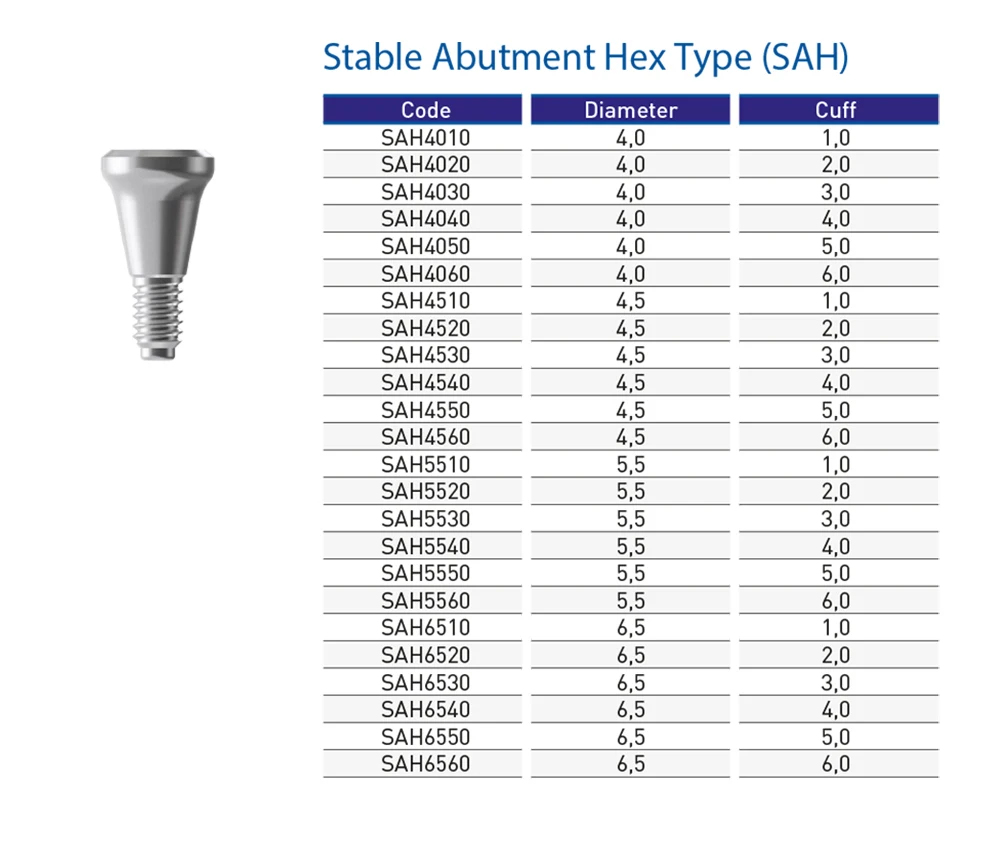 Stable Abutment Hex Type (SAH)

| Code | Diameter | Cuff |
|---|---|---|
| SAH4010 | 4,0 | 1,0 |
| SAH4020 | 4,0 | 2,0 |
| SAH4030 | 4,0 | 3,0 |
| SAH4040 | 4,0 | 4,0 |
| SAH4050 | 4,0 | 5,0 |
| SAH4060 | 4,0 | 6,0 |
| SAH4510 | 4,5 | 1,0 |
| SAH4520 | 4,5 | 2,0 |
| SAH4530 | 4,5 | 3,0 |
| SAH4540 | 4,5 | 4,0 |
| SAH4550 | 4,5 | 5,0 |
| SAH4560 | 4,5 | 6,0 |
| SAH5510 | 5,5 | 1,0 |
| SAH5520 | 5,5 | 2,0 |
| SAH5530 | 5,5 | 3,0 |
| SAH5540 | 5,5 | 4,0 |
| SAH5550 | 5,5 | 5,0 |
| SAH5560 | 5,5 | 6,0 |
| SAH6510 | 6,5 | 1,0 |
| SAH6520 | 6,5 | 2,0 |
| SAH6530 | 6,5 | 3,0 |
| SAH6540 | 6,5 | 4,0 |
| SAH6550 | 6,5 | 5,0 |
| SAH6560 | 6,5 | 6,0 |